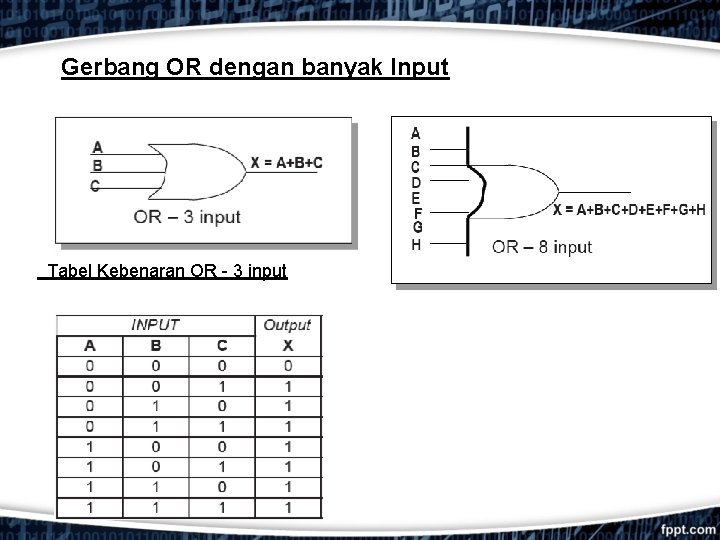 Gerbang OR dengan banyak Input

A
B
C
X = A+B+C
OR – 3 input

A
B
C
D
E
F
G
H
X = A+B+C+D+E+F+G+H
OR – 8 input

Tabel Kebenaran OR - 3 input

| INPUT | | | Output |
|---|---|---|---|
| A | B | C | X |
| 0 | 0 | 0 | 0 |
| 0 | 0 | 1 | 1 |
| 0 | 1 | 0 | 1 |
| 0 | 1 | 1 | 1 |
| 1 | 0 | 0 | 1 |
| 1 | 0 | 1 | 1 |
| 1 | 1 | 0 | 1 |
| 1 | 1 | 1 | 1 |

fppt.com